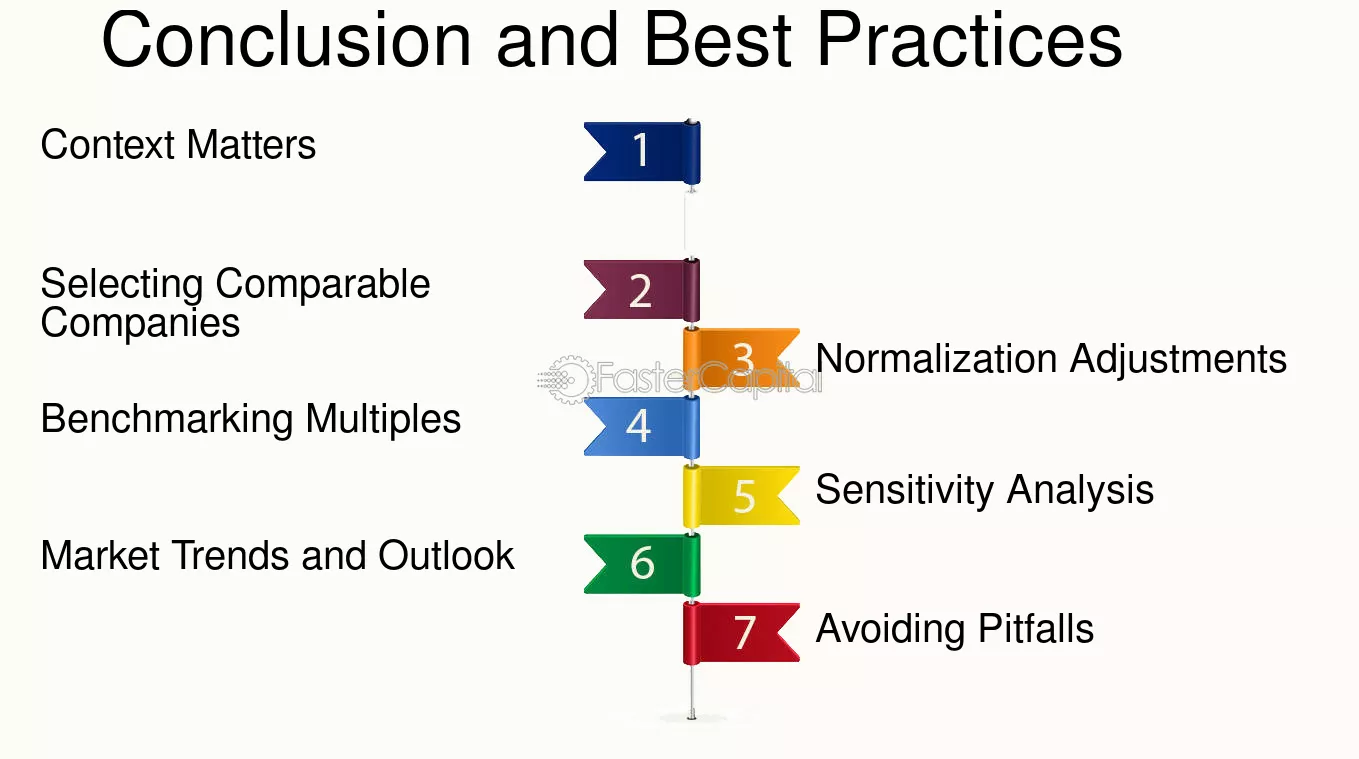 Conclusion and Best Practices

Context Matters

1

Selecting Comparable Companies

2

3

Normalization Adjustments

FasterCapital

Benchmarking Multiples

4

5

Sensitivity Analysis

Market Trends and Outlook

6

7

Avoiding Pitfalls